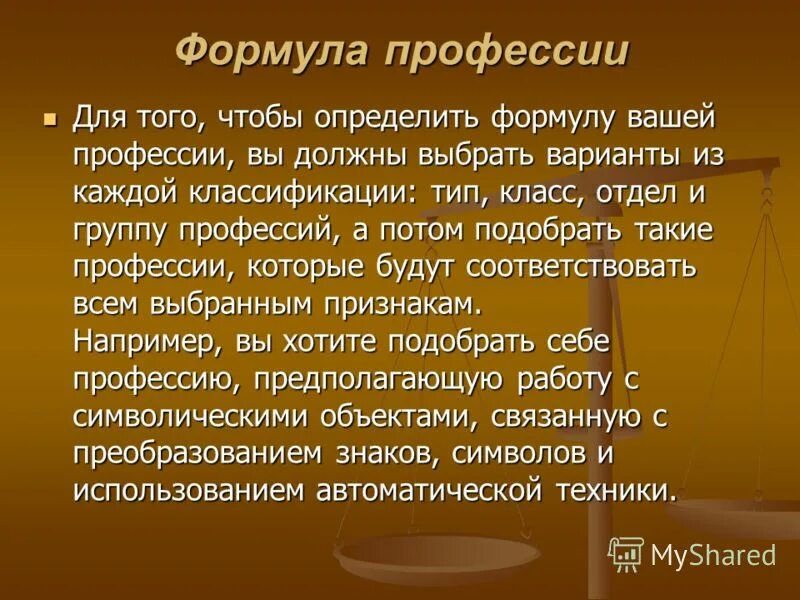 Формула профессии

Для того, чтобы определить формулу вашей профессии, вы должны выбрать варианты из каждой классификации: тип, класс, отдел и группу профессий, а потом подобрать такие профессии, которые будут соответствовать всем выбранным признакам.
Например, вы хотите подобрать себе профессию, предполагающую работу с символическими объектами, связанную с преобразованием знаков, символов и использованием автоматической техники.

MyShared